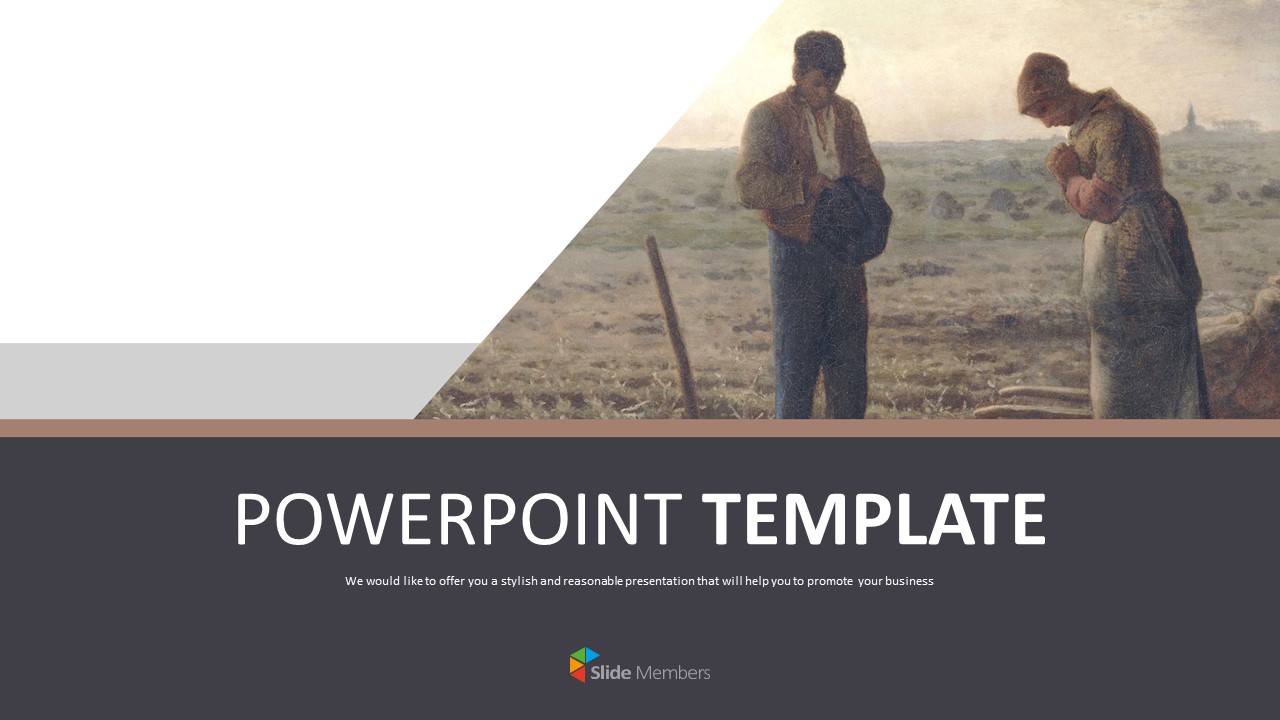 POWERPOINT TEMPLATE

We would like to offer you a stylish and reasonable presentation that will help you to promote your business

Slide Members